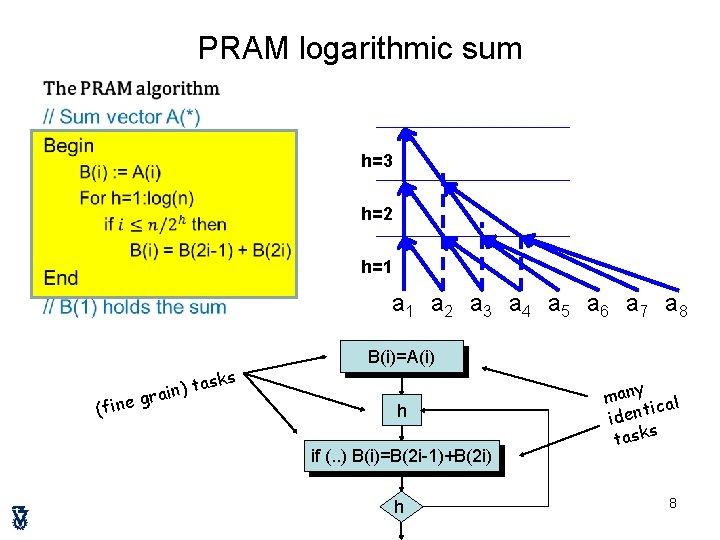 PRAM logarithmic sum

The PRAM algorithm

// Sum vector A(*)

Begin
B(i) := A(i)
For h=1:log(n)
if $i \leq n/2^h$ then
B(i) = B(2i-1) + B(2i)
End

// B(1) holds the sum

h=3
h=2
h=1

$a_1$ $a_2$ $a_3$ $a_4$ $a_5$ $a_6$ $a_7$ $a_8$

(fine grain) tasks

B(i)=A(i)

h

if (..) B(i)=B(2i-1)+B(2i)

h

many identical tasks

8